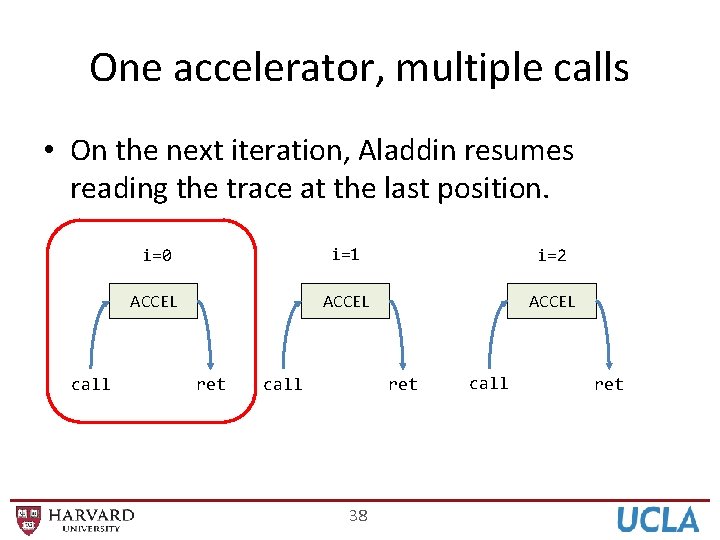 One accelerator, multiple calls

• On the next iteration, Aladdin resumes reading the trace at the last position.

i=0
ACCEL
call
ret

i=1
ACCEL
call
ret

i=2
ACCEL
call
ret

HARVARD UNIVERSITY

38

UCLA